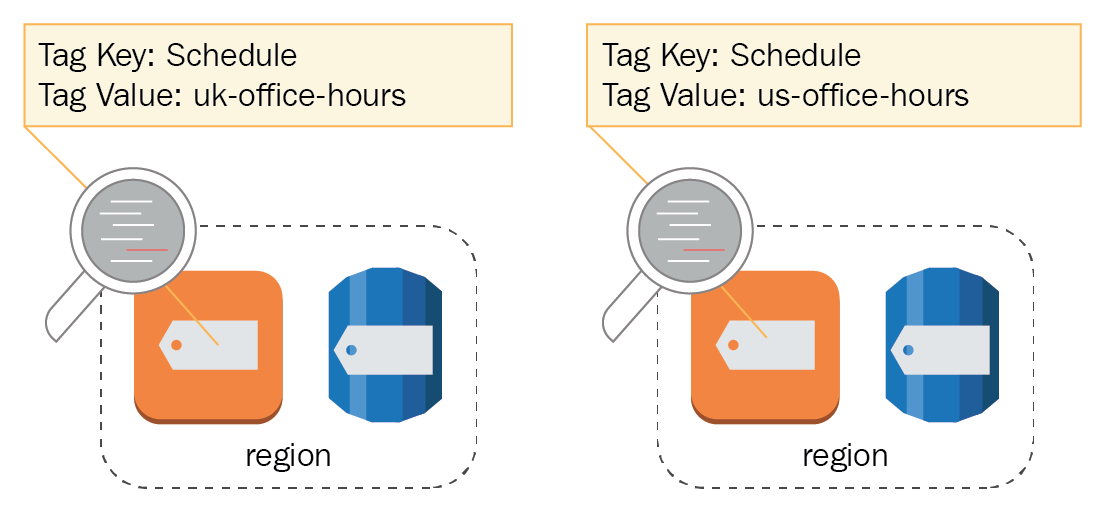 Tag Key: Schedule
Tag Value: uk-office-hours

region

Tag Key: Schedule
Tag Value: us-office-hours

region